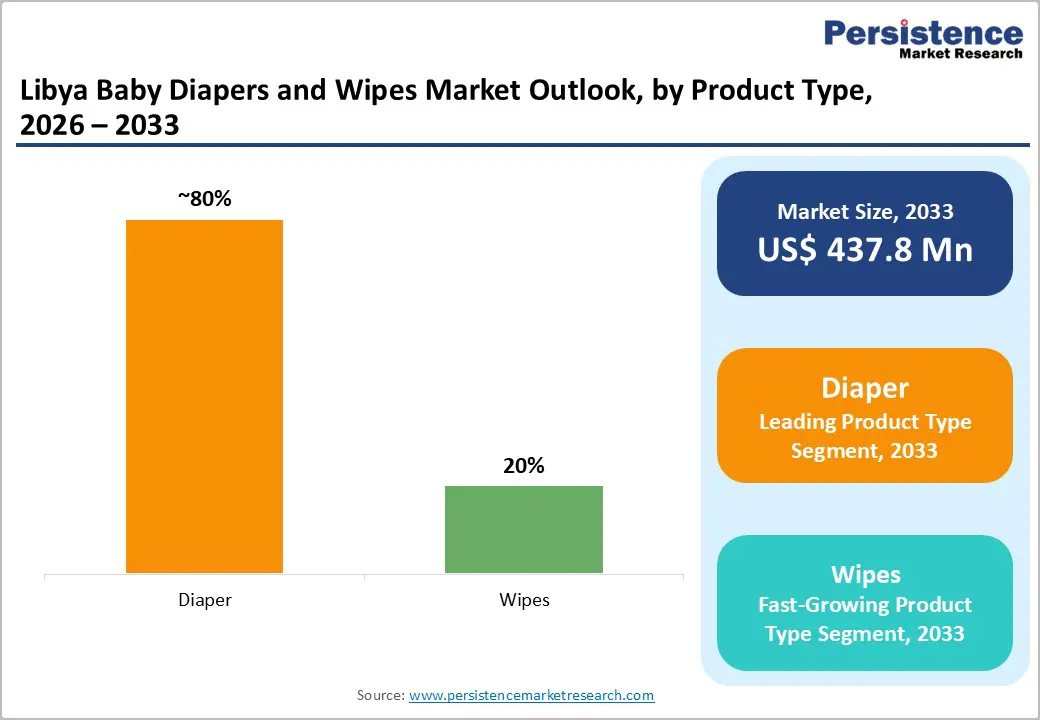 Persistence
Market Research

Libya Baby Diapers and Wipes Market Outlook, by Product Type, 2026 – 2033

~80%

20%

Diaper

Wipes

Market Size, 2033
US$ 437.8 Mn

Diaper
Leading Product Type Segment, 2033

Wipes
Fast-Growing Product Type Segment, 2033

Source: www.persistencemarketresearch.com